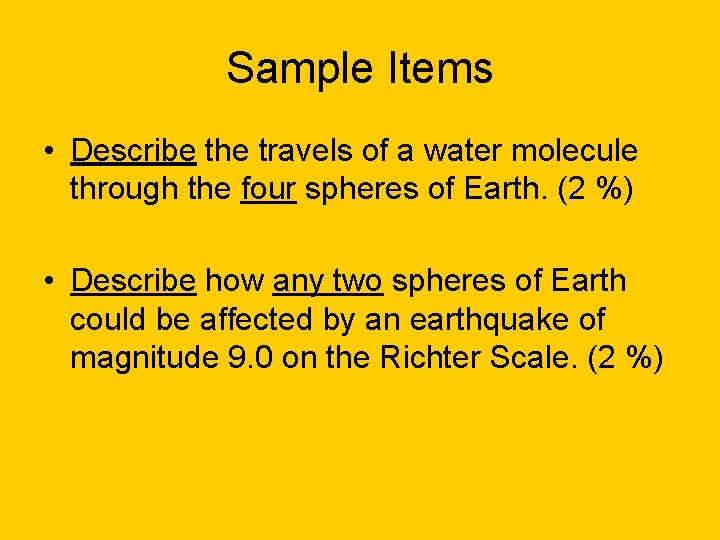 Sample Items

• Describe the travels of a water molecule through the four spheres of Earth. (2 %)

• Describe how any two spheres of Earth could be affected by an earthquake of magnitude 9.0 on the Richter Scale. (2 %)